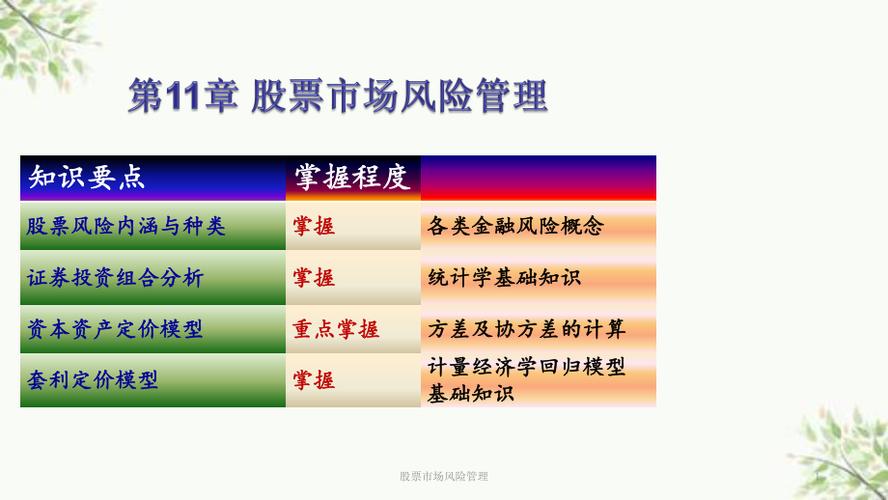 第11章 股票市场风险管理

| 知识要点 | 掌握程度 | |
|---|---|---|
| 股票风险内涵与种类 | 掌握 | 各类金融风险概念 |
| 证券投资组合分析 | 掌握 | 统计学基础知识 |
| 资本资产定价模型 | 重点掌握 | 方差及协方差的计算 |
| 套利定价模型 | 掌握 | 计量经济学回归模型基础知识 |

股票市场风险管理